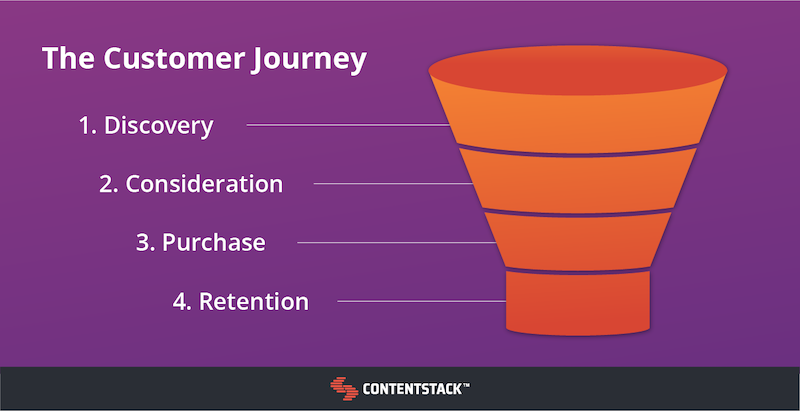 The Customer Journey

1. Discovery

2. Consideration

3. Purchase

4. Retention

CONTENTSTACK™